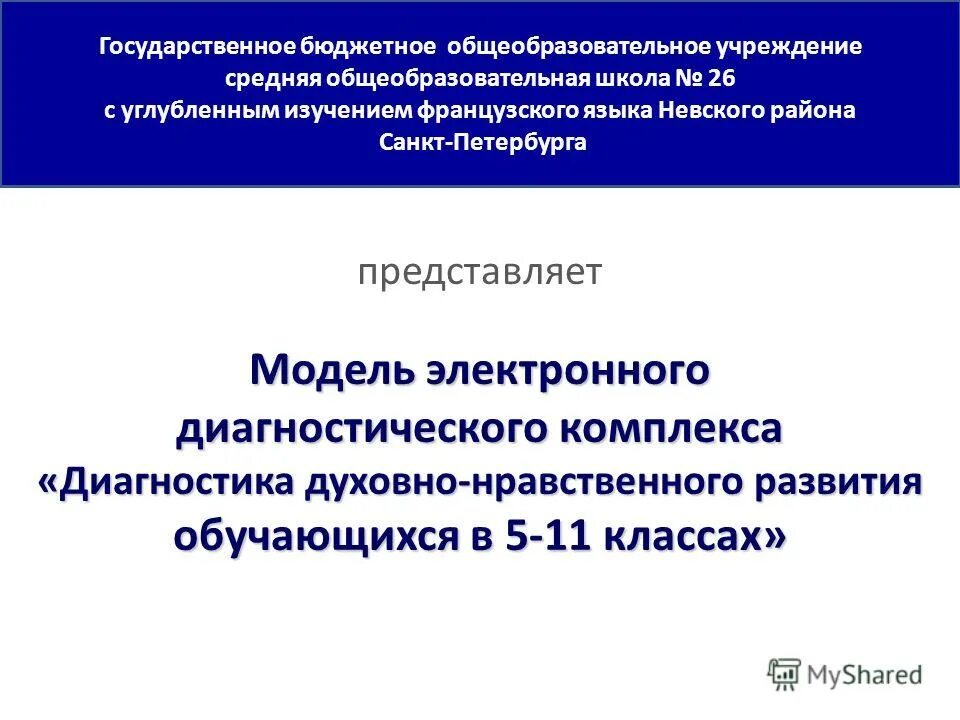 Государственное бюджетное общеобразовательное учреждение
средняя общеобразовательная школа № 26
с углубленным изучением французского языка Невского района
Санкт-Петербурга

представляет

Модель электронного диагностического комплекса «Диагностика духовно-нравственного развития обучающихся в 5-11 классах»

MyShared